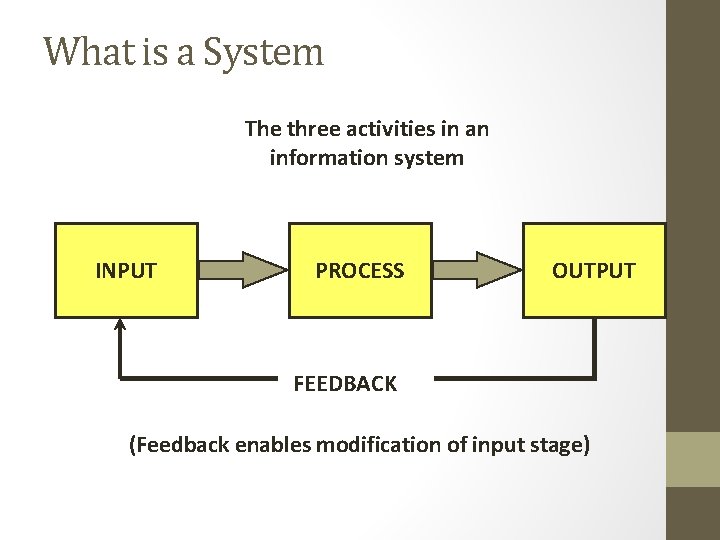 What is a System

The three activities in an information system

INPUT

PROCESS

OUTPUT

FEEDBACK

(Feedback enables modification of input stage)